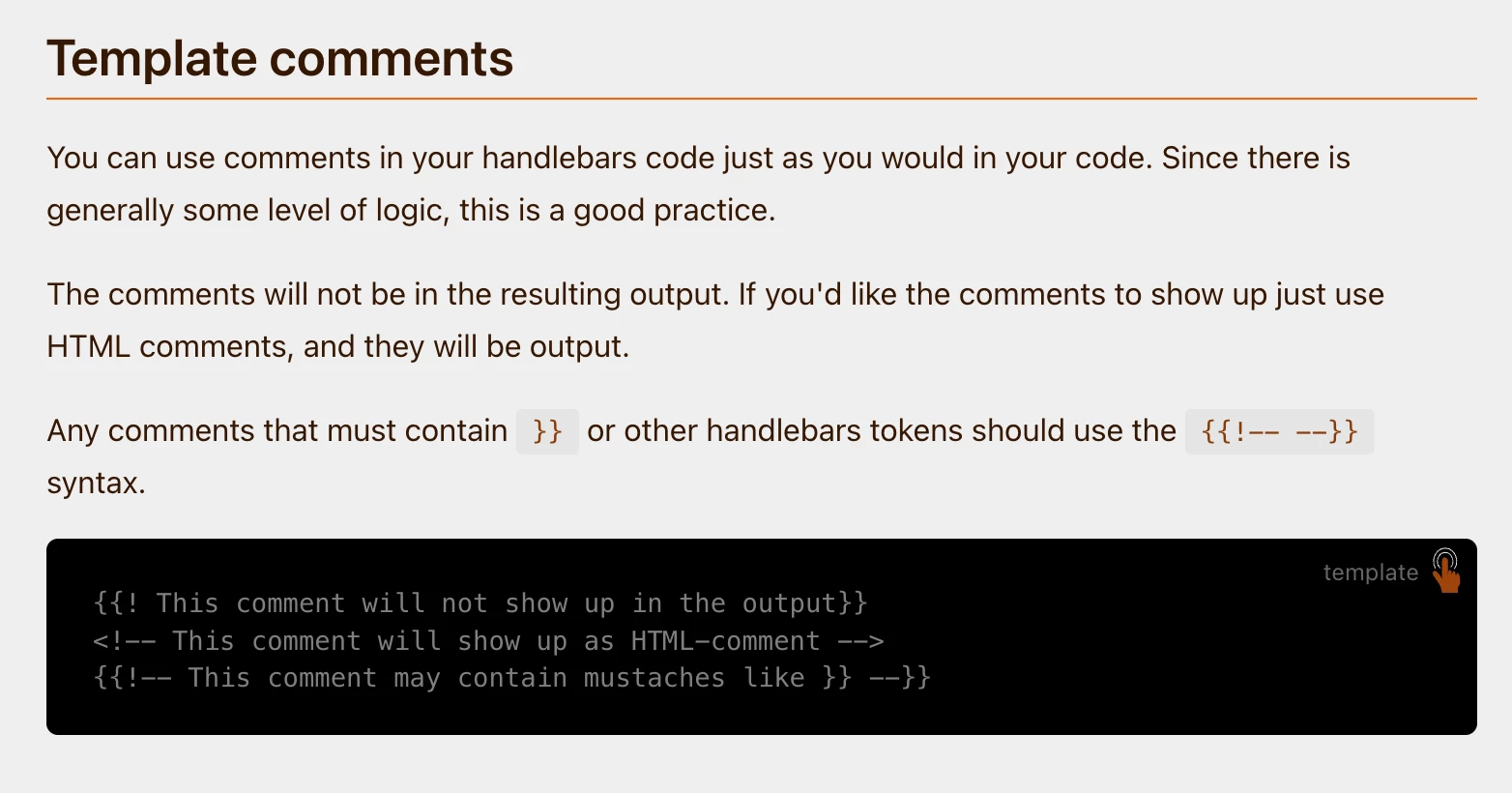 Template comments

You can use comments in your handlebars code just as you would in your code. Since there is generally some level of logic, this is a good practice.

The comments will not be in the resulting output. If you'd like the comments to show up just use HTML comments, and they will be output.

Any comments that must contain }} or other handlebars tokens should use the {{!-- --}} syntax.

template

{{! This comment will not show up in the output}}
<!-- This comment will show up as HTML-comment -->
{{!-- This comment may contain mustaches like }} --}}